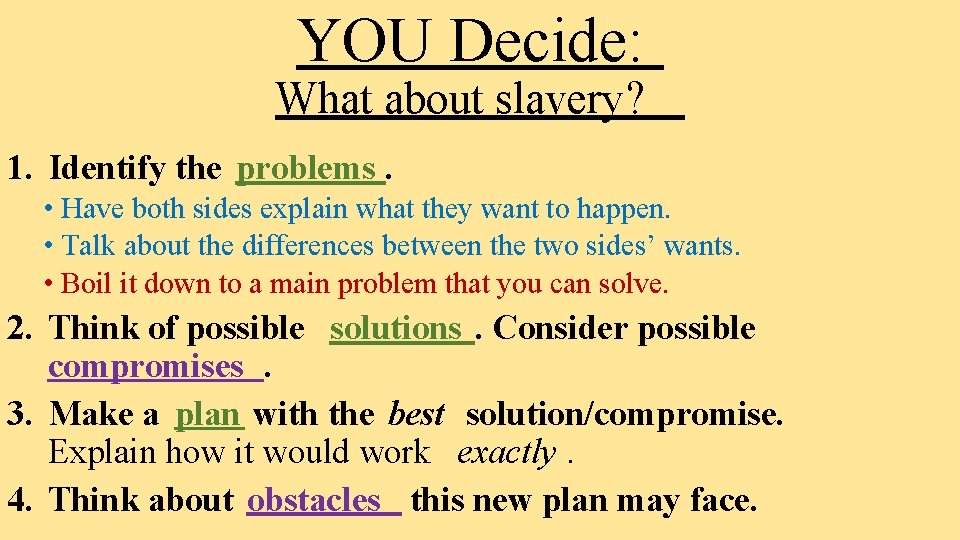 YOU Decide:
What about slavery?

1. Identify the problems.
• Have both sides explain what they want to happen.
• Talk about the differences between the two sides' wants.
• Boil it down to a main problem that you can solve.
2. Think of possible solutions. Consider possible compromises.
3. Make a plan with the best solution/compromise. Explain how it would work exactly.
4. Think about obstacles this new plan may face.